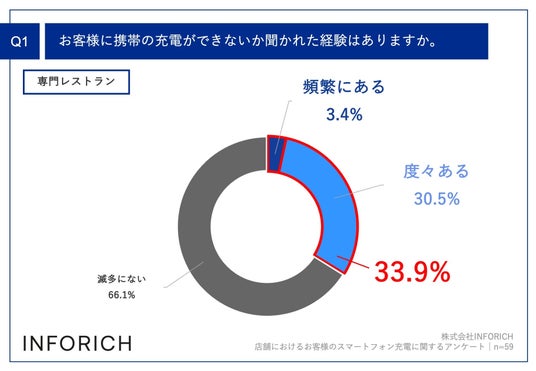 Q1

お客様に携帯の充電ができないか聞かれた経験はありますか。

専門レストラン

頻繁にある
3.4%

度々ある
30.5%

33.9%

滅多にない
66.1%

INFORICH

株式会社INFORICH
店舗におけるお客様のスマートフォン充電に関するアンケート｜n=59